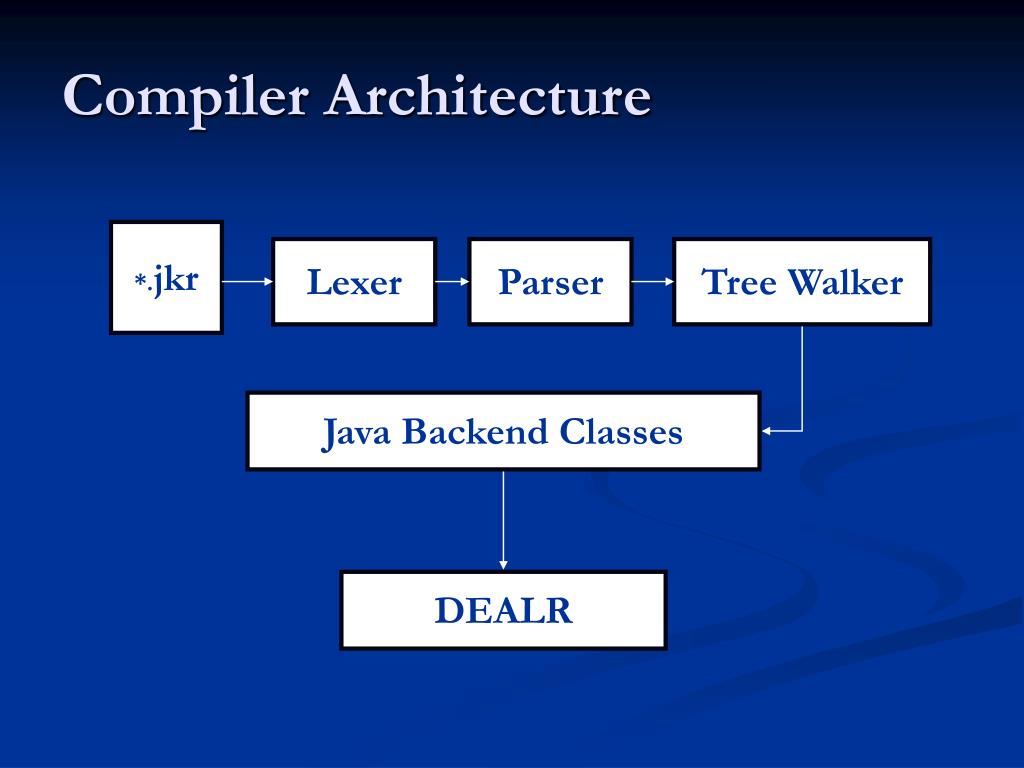 Compiler Architecture

*.jkr

Lexer

Parser

Tree Walker

Java Backend Classes

DEALR